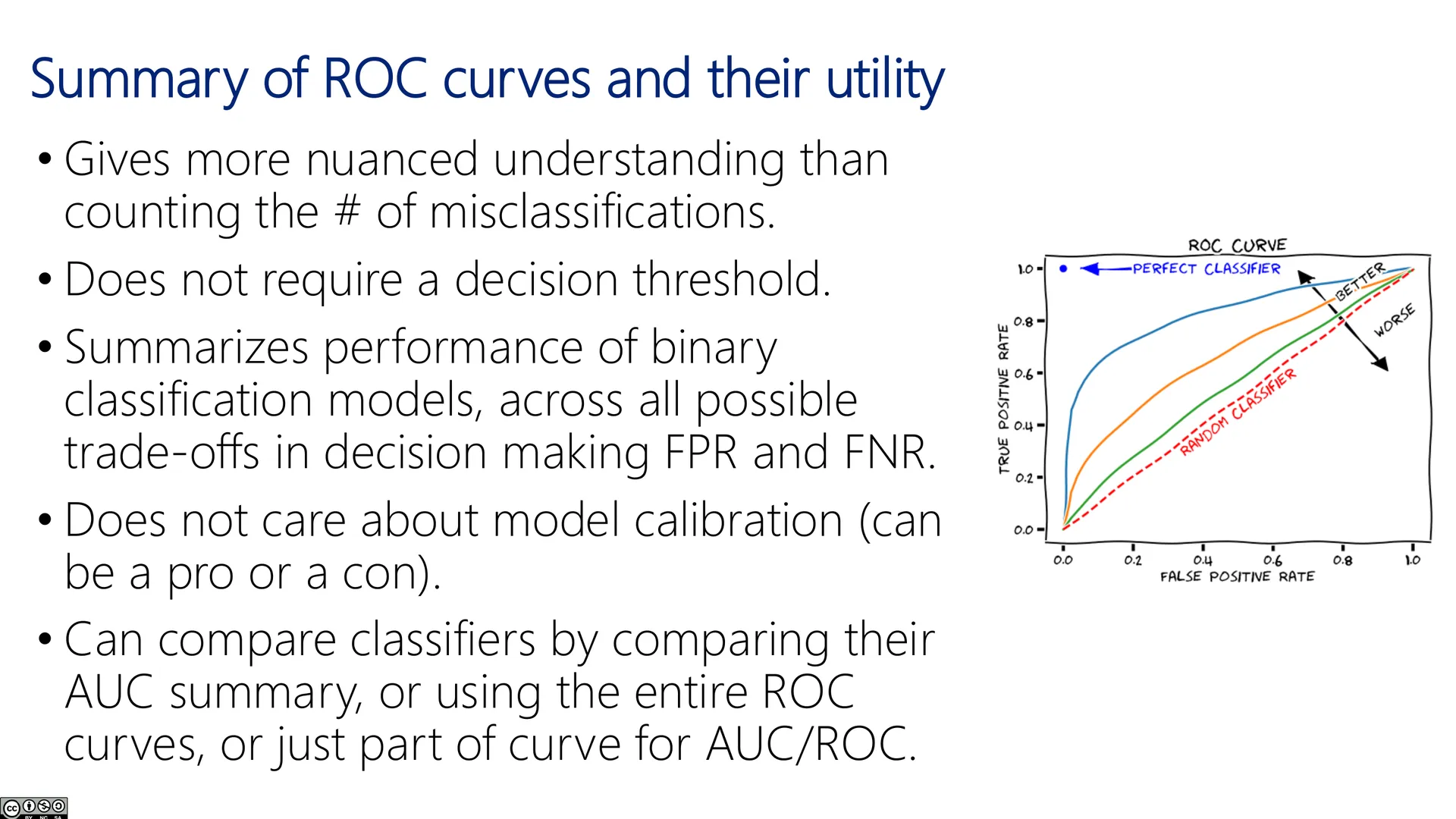 Summary of ROC curves and their utility

• Gives more nuanced understanding than counting the # of misclassifications.

• Does not require a decision threshold.

• Summarizes performance of binary classification models, across all possible trade-offs in decision making FPR and FNR.

• Does not care about model calibration (can be a pro or a con).

• Can compare classifiers by comparing their AUC summary, or using the entire ROC curves, or just part of curve for AUC/ROC.

ROC CURVE
PERFECT CLASSIFIER
BETTER
WORSE
RANDOM CLASSIFIER
TRUE POSITIVE RATE
1.0
0.8
0.6
0.4
0.2
0.0
0.0
0.2
0.4
0.6
0.8
1.0
FALSE POSITIVE RATE